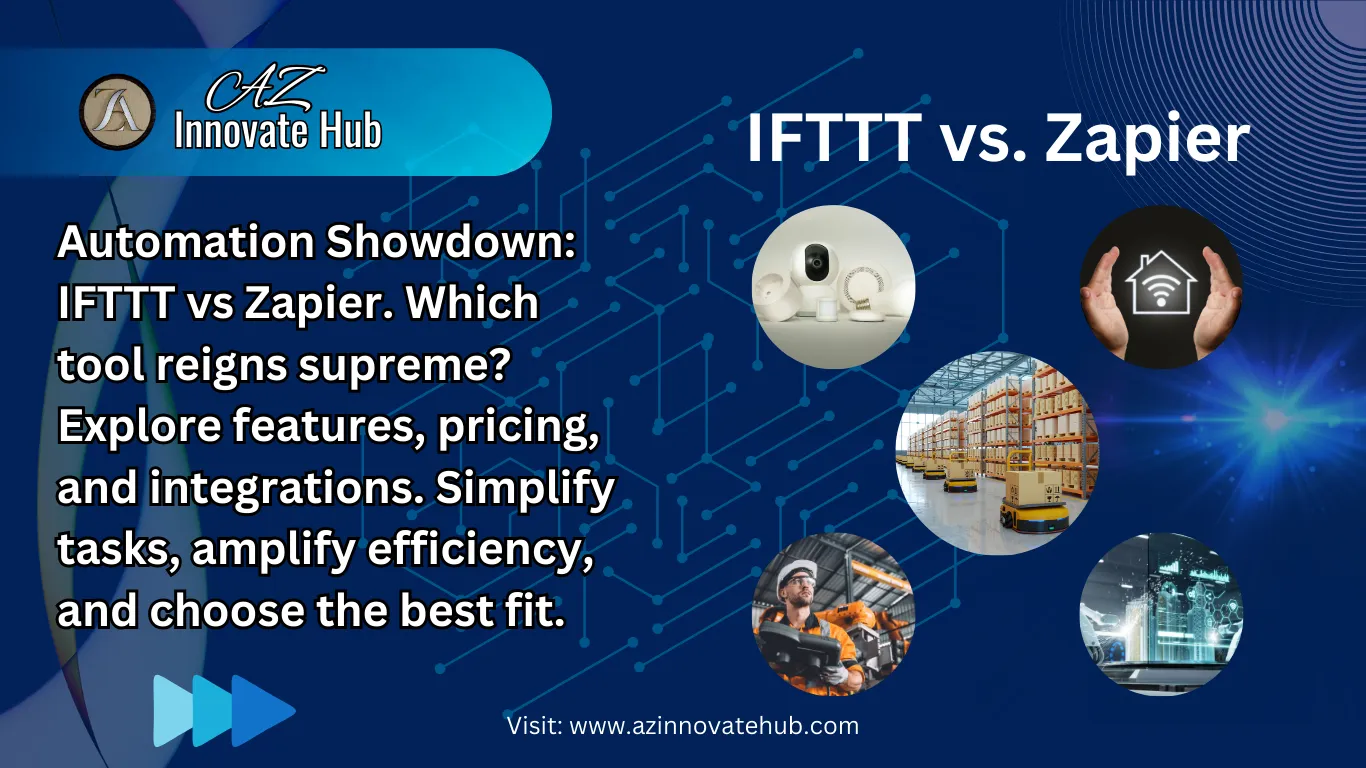 AZ
Innovate Hub

IFTTT vs. Zapier

Automation Showdown: IFTTT vs Zapier. Which tool reigns supreme? Explore features, pricing, and integrations. Simplify tasks, amplify efficiency, and choose the best fit.

Visit: www.azinnovatehub.com